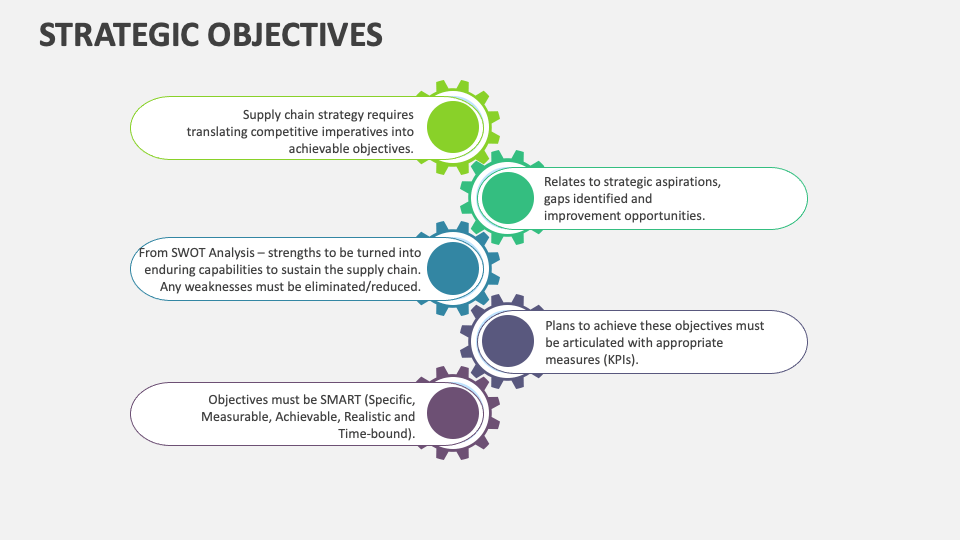 STRATEGIC OBJECTIVES

Supply chain strategy requires translating competitive imperatives into achievable objectives.

Relates to strategic aspirations, gaps identified and improvement opportunities.

From SWOT Analysis – strengths to be turned into enduring capabilities to sustain the supply chain. Any weaknesses must be eliminated/reduced.

Plans to achieve these objectives must be articulated with appropriate measures (KPIs).

Objectives must be SMART (Specific, Measurable, Achievable, Realistic and Time-bound).